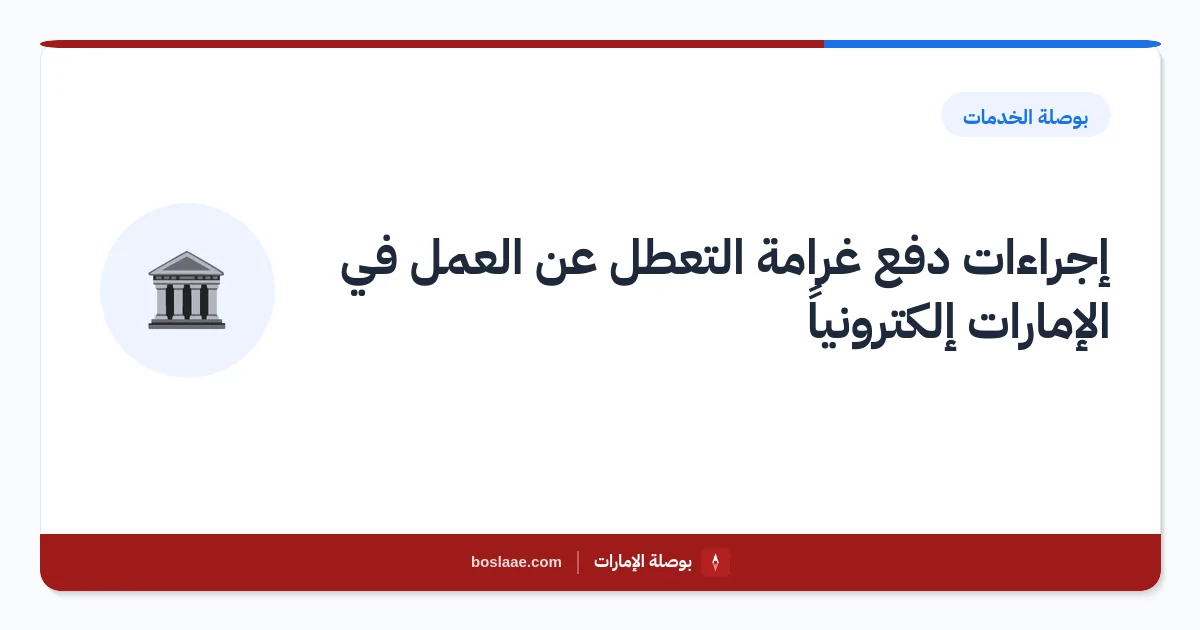 بوصلة الخدمات

إجراءات دفع غرامة التعطل عن العمل في الإمارات إلكترونياً

بوصلة الإمارات | boslaae.com